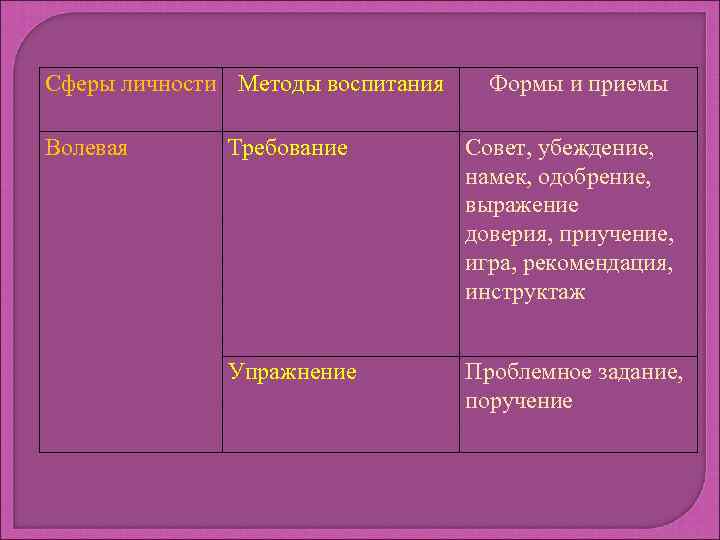 | Сферы личности | Методы воспитания | Формы и приемы |
|---|---|---|
| Волевая | Требование | Совет, убеждение, намек, одобрение, выражение доверия, приучение, игра, рекомендация, инструктаж |
| | Упражнение | Проблемное задание, поручение |